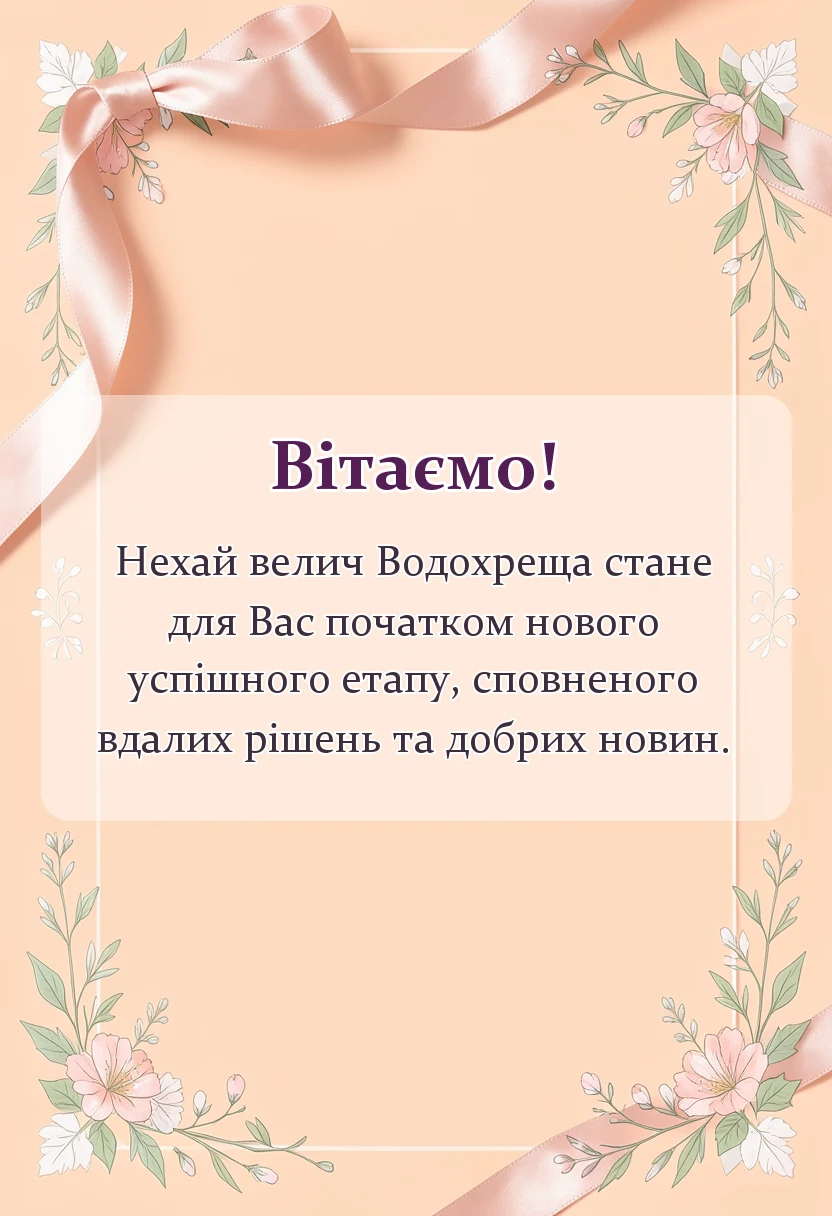 Вітаємо!

Нехай велич Водохреща стане для Вас початком нового успішного етапу, сповненого вдалих рішень та добрих новин.